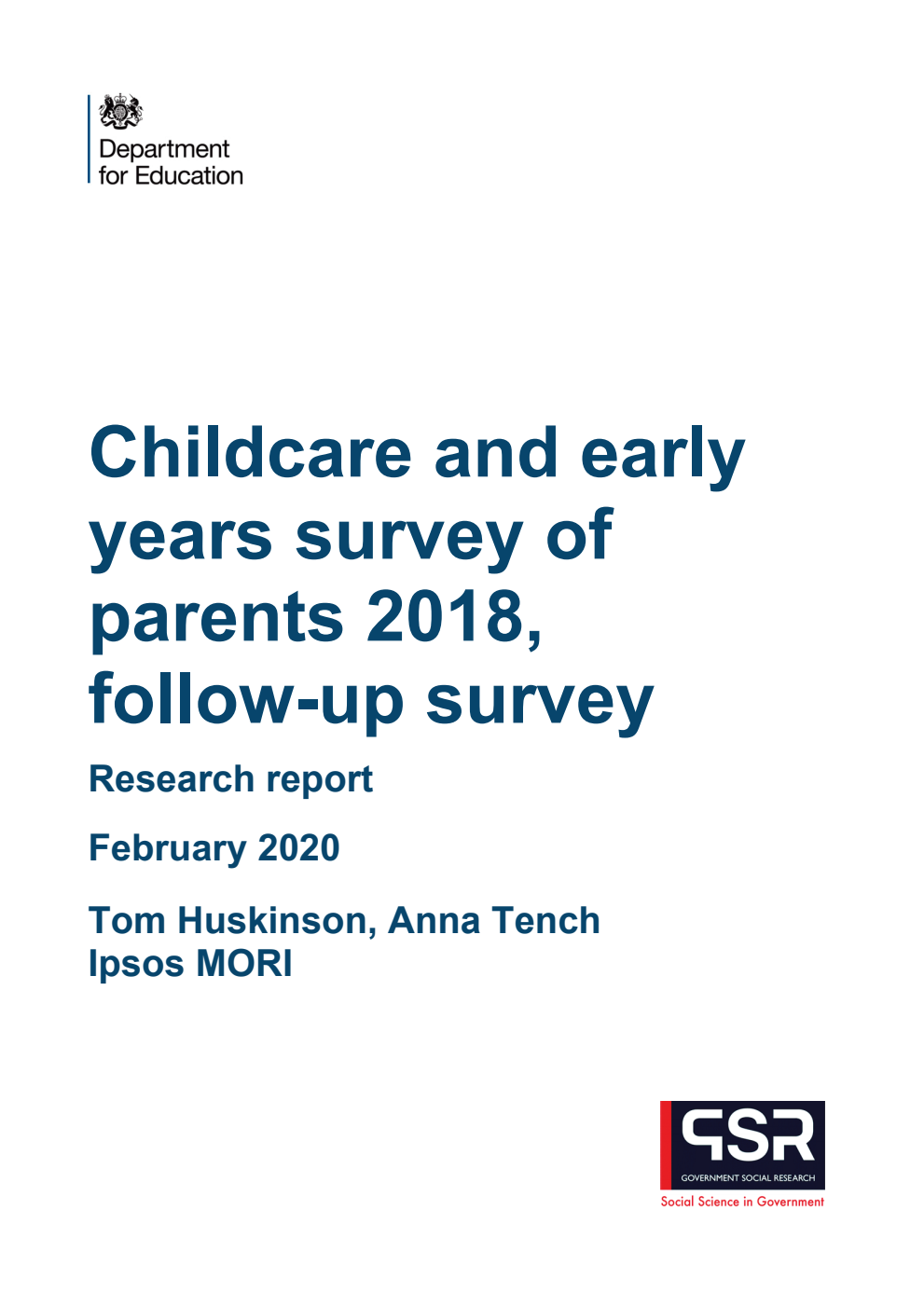 Department for Education

Childcare and early years survey of parents 2018, follow-up survey

Research report

February 2020

Tom Huskinson, Anna Tench
Ipsos MORI

GSR
GOVERNMENT SOCIAL RESEARCH
Social Science in Government